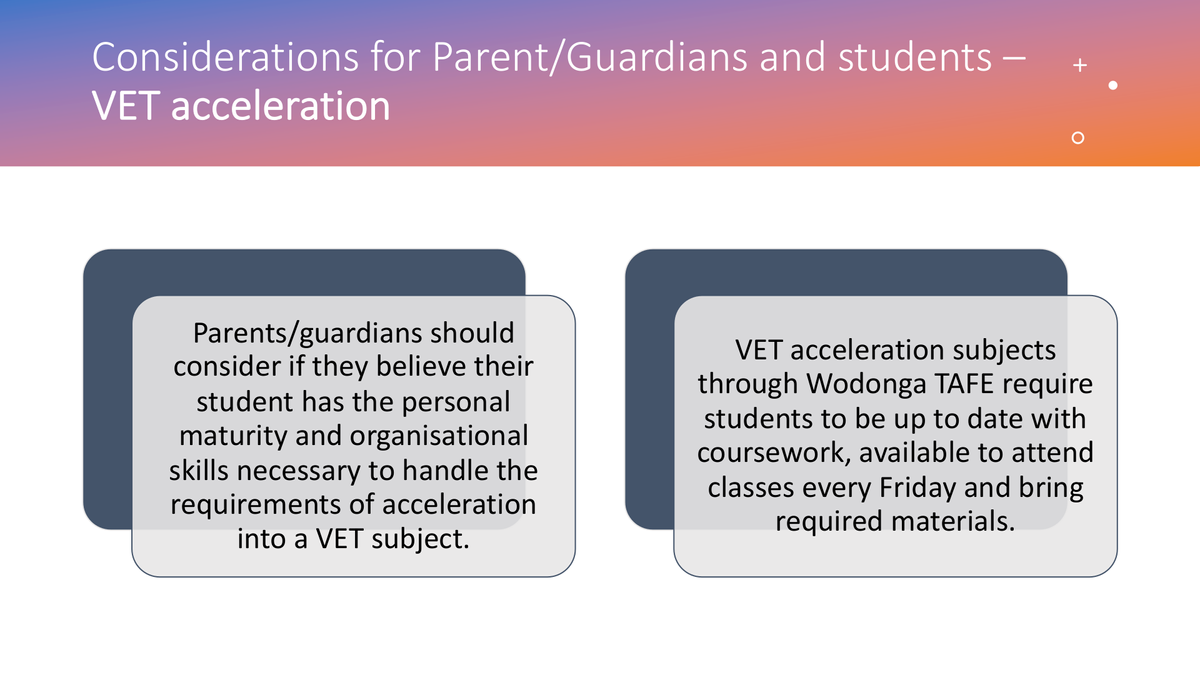 Considerations for Parent/Guardians and students – VET acceleration

Parents/guardians should consider if they believe their student has the personal maturity and organisational skills necessary to handle the requirements of acceleration into a VET subject.

VET acceleration subjects through Wodonga TAFE require students to be up to date with coursework, available to attend classes every Friday and bring required materials.